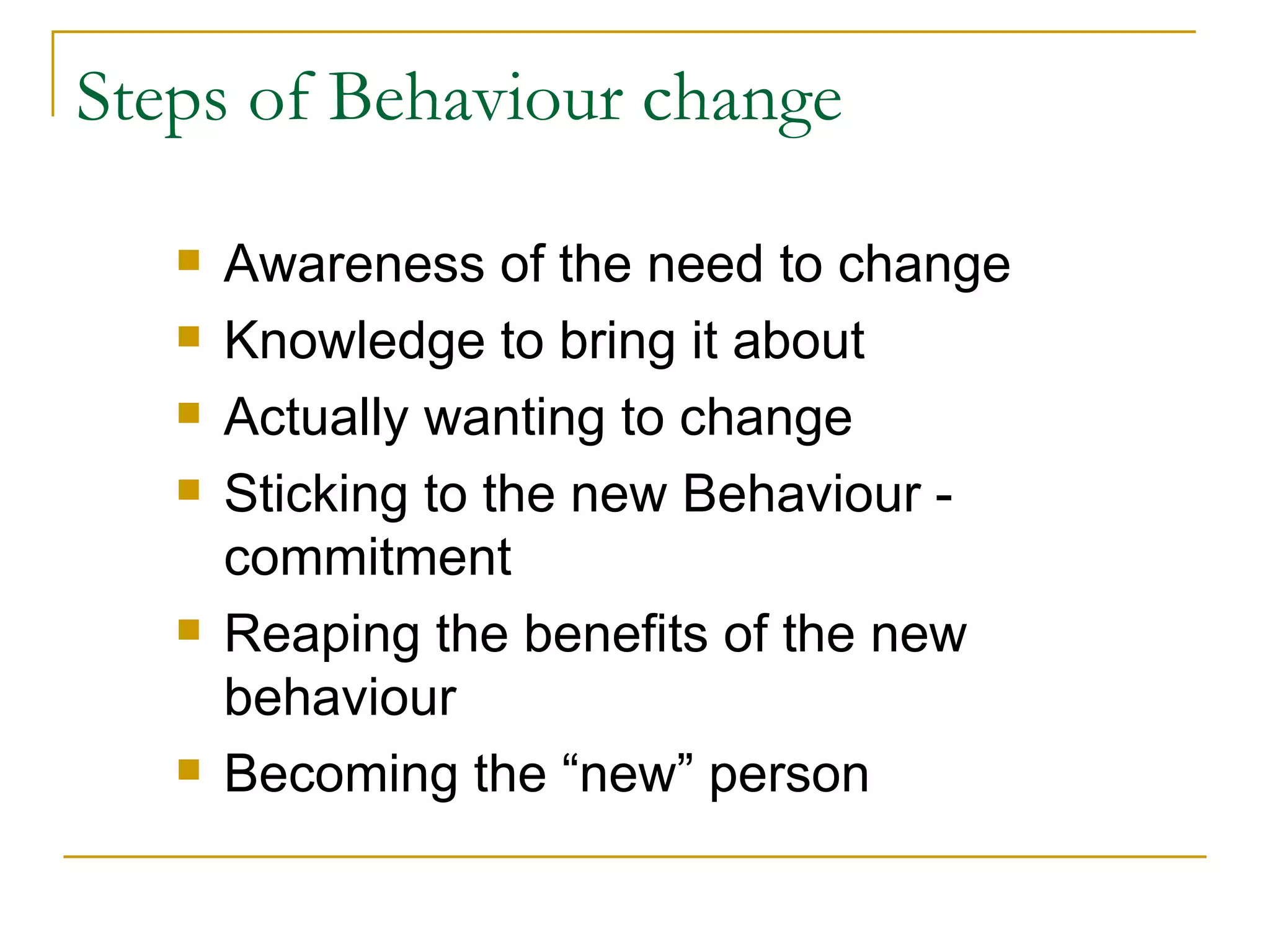 Steps of Behaviour change

- Awareness of the need to change
- Knowledge to bring it about
- Actually wanting to change
- Sticking to the new Behaviour - commitment
- Reaping the benefits of the new behaviour
- Becoming the “new” person